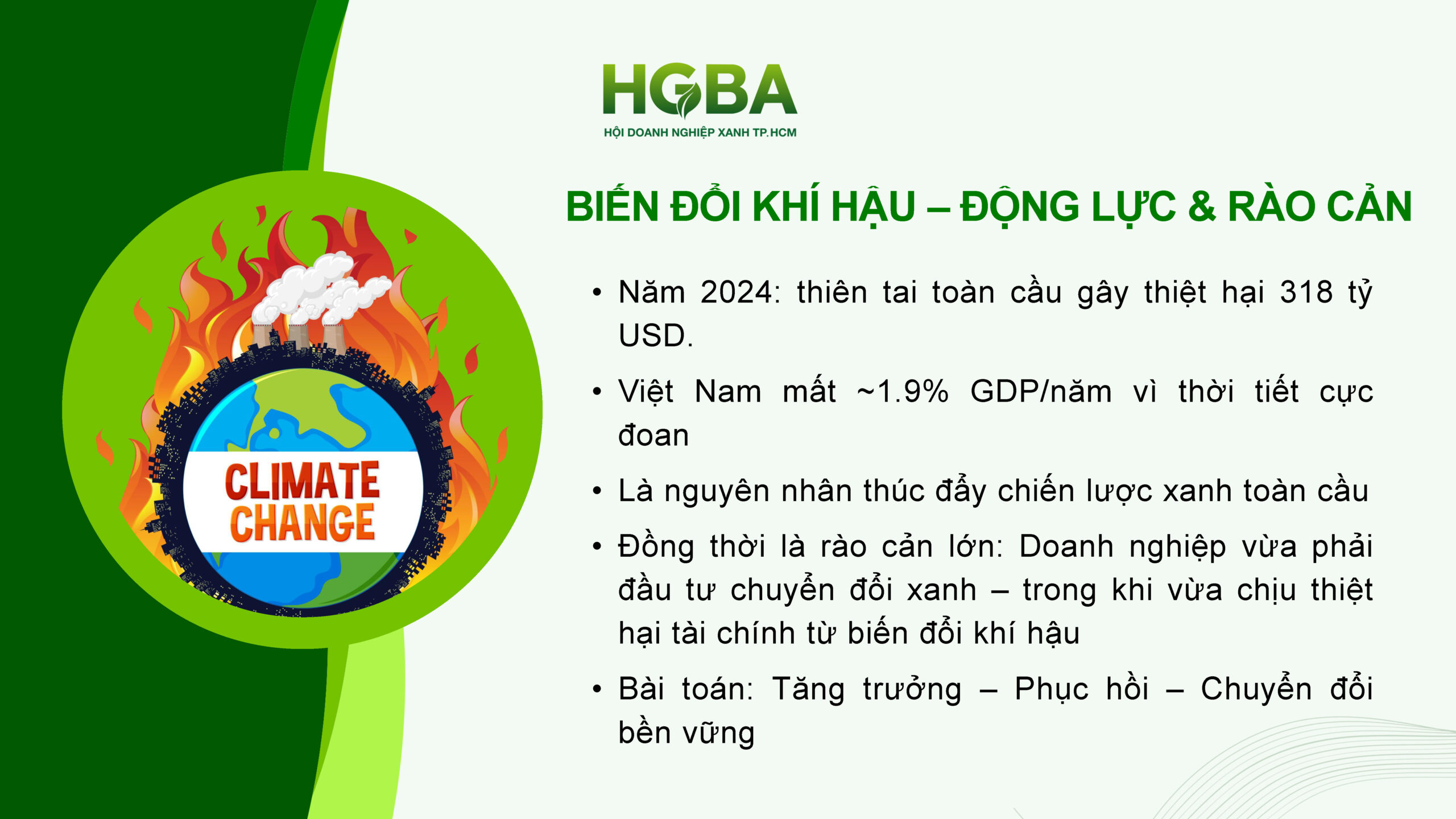 CLIMATE CHANGE

HGBA
HỘI DOANH NGHIỆP XANH TP.HCM

BIẾN ĐỔI KHÍ HẬU – ĐỘNG LỰC & RÀO CẢN

• Năm 2024: thiên tai toàn cầu gây thiệt hại 318 tỷ USD.

• Việt Nam mất ~1.9% GDP/năm vì thời tiết cực đoan

• Là nguyên nhân thúc đẩy chiến lược xanh toàn cầu

• Đồng thời là rào cản lớn: Doanh nghiệp vừa phải đầu tư chuyển đổi xanh – trong khi vừa chịu thiệt hại tài chính từ biến đổi khí hậu

• Bài toán: Tăng trưởng – Phục hồi – Chuyển đổi bền vững